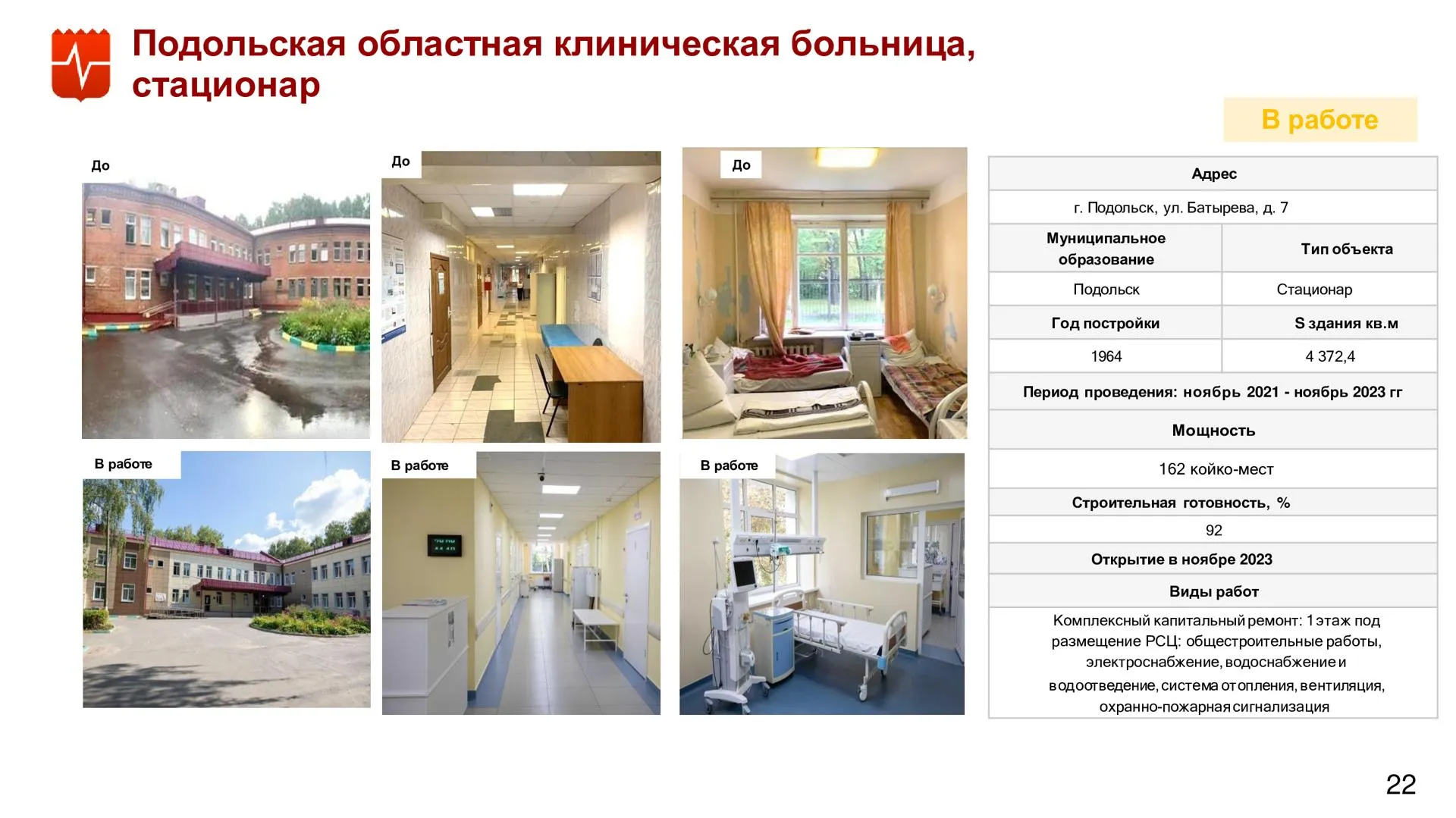 Подольская областная клиническая больница, стационар

В работе

До

До

До

В работе

В работе

В работе

| Адрес | |
|---|---|
| г. Подольск, ул. Батырева, д. 7 | |
| Муниципальное образование | Тип объекта |
| Подольск | Стационар |
| Год постройки | S здания кв.м |
| 1964 | 4 372,4 |
| Период проведения: ноябрь 2021 - ноябрь 2023 гг | |
| Мощность | |
| 162 койко-мест | |
| Строительная готовность, % | |
| 92 | |
| Открытие в ноябре 2023 | |
| Виды работ | |
| Комплексный капитальный ремонт: 1 этаж под размещение РСЦ: общестроительные работы, электроснабжение, водоснабжение и водоотведение, система отопления, вентиляция, охранно-пожарная сигнализация | |

22